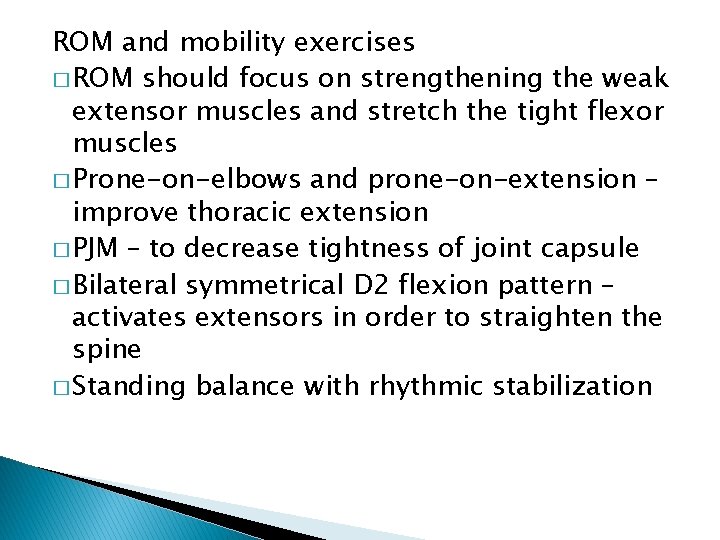 ROM and mobility exercises

□ ROM should focus on strengthening the weak extensor muscles and stretch the tight flexor muscles

□ Prone-on-elbows and prone-on-extension – improve thoracic extension

□ PJM – to decrease tightness of joint capsule

□ Bilateral symmetrical D2 flexion pattern – activates extensors in order to straighten the spine

□ Standing balance with rhythmic stabilization